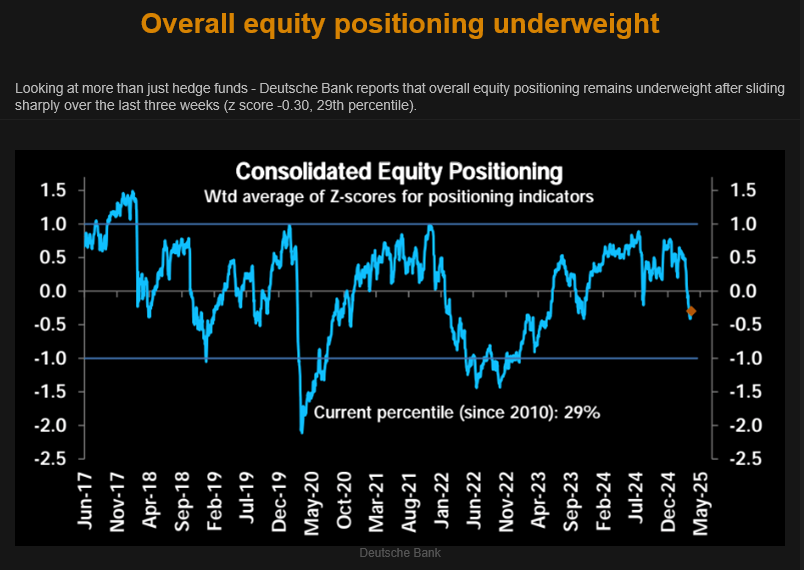 Overall equity positioning underweight

Looking at more than just hedge funds - Deutsche Bank reports that overall equity positioning remains underweight after sliding sharply over the last three weeks (z score -0.30, 29th percentile).

Consolidated Equity Positioning
Wtd average of Z-scores for positioning indicators

1.5
1.0
0.5
0.0
-0.5
-1.0
-1.5
-2.0
-2.5

1.5
1.0
0.5
0.0
-0.5
-1.0
-1.5
-2.0
-2.5

Current percentile (since 2010): 29%

Jun-17
Nov-17
Apr-18
Sep-18
Feb-19
Jul-19
Dec-19
May-20
Oct-20
Mar-21
Aug-21
Jan-22
Jun-22
Nov-22
Apr-23
Sep-23
Feb-24
Jul-24
Dec-24
May-25

Deutsche Bank